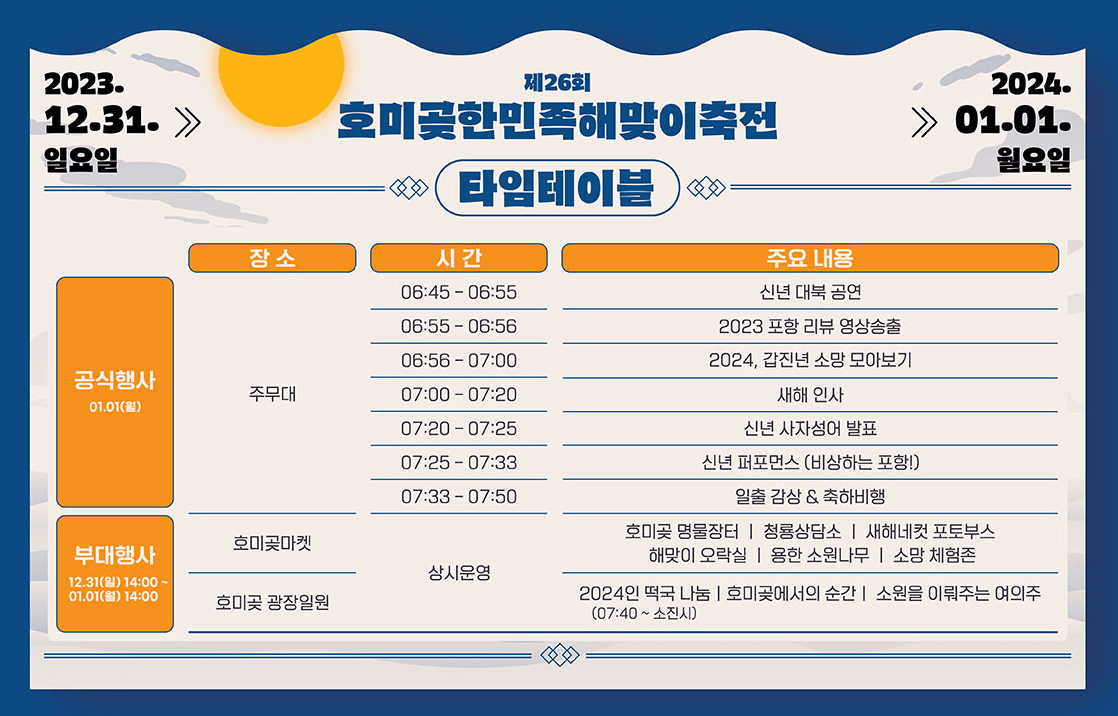 2023.
12.31.
일요일

제26회
호미곶한민족해맞이축전

2024.
01.01.
월요일

타임테이블

| | 장 소 | 시 간 | 주요 내용 |
|---|---|---|---|
| 공식행사 01.01(월) | 주무대 | 06:45 - 06:55 | 신년 대북 공연 |
| | | 06:55 - 06:56 | 2023 포항 리뷰 영상송출 |
| | | 06:56 - 07:00 | 2024, 갑진년 소망 모아보기 |
| | | 07:00 - 07:20 | 새해 인사 |
| | | 07:20 - 07:25 | 신년 사자성어 발표 |
| | | 07:25 - 07:33 | 신년 퍼포먼스 (비상하는 포항!) |
| | | 07:33 - 07:50 | 일출 감상 & 축하비행 |
| 부대행사 12.31(일) 14:00 ~ 01.01(월) 14:00 | 호미곶마켓 | 상시운영 | 호미곶 명물장터 \| 청룡상담소 \| 새해네컷 포토부스 해맞이 오락실 \| 용한 소원나무 \| 소망 체험존 |
| | 호미곶 광장일원 | | 2024인 떡국 나눔 \| 호미곶에서의 순간 \| 소원을 이뤄주는 여의주 (07:40 ~ 소진시) |